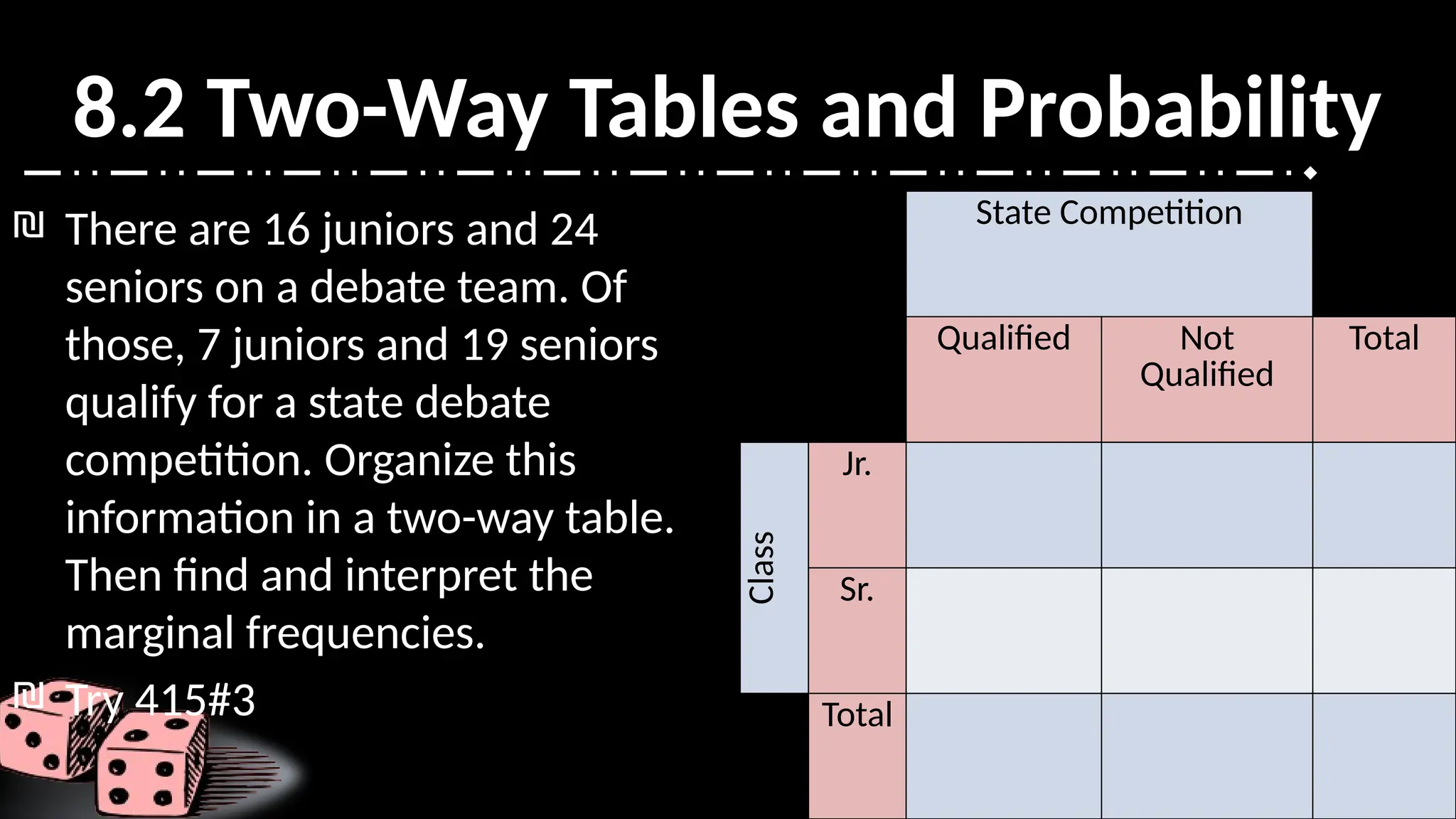 8.2 Two-Way Tables and Probability

₪ There are 16 juniors and 24 seniors on a debate team. Of those, 7 juniors and 19 seniors qualify for a state debate competition. Organize this information in a two-way table. Then find and interpret the marginal frequencies.

₪ Try 415#3

| | | State Competition | | |
|---|---|---|---|---|
| | | Qualified | Not Qualified | Total |
| Class | Jr. | | | |
| | Sr. | | | |
| | Total | | | |